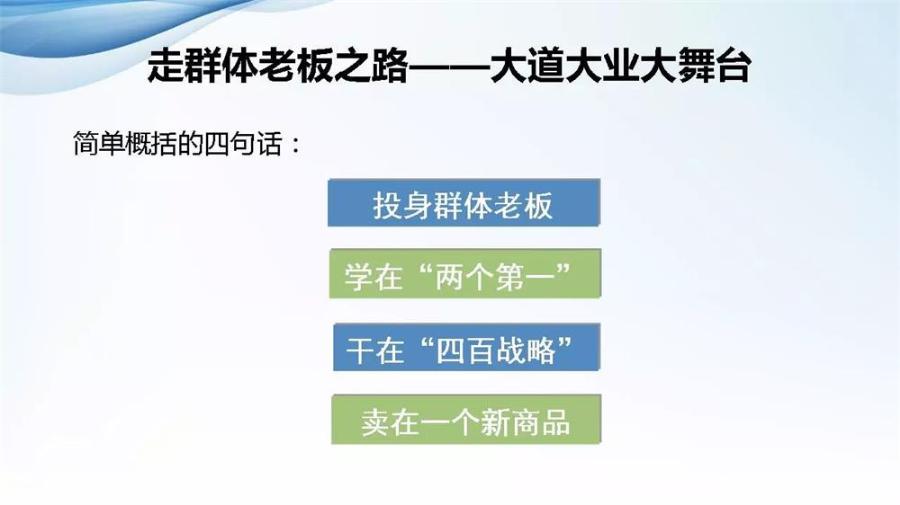 走群体老板之路——大道大业大舞台

简单概括的四句话：

投身群体老板

学在“两个第一”

干在“四百战略”

卖在一个新商品